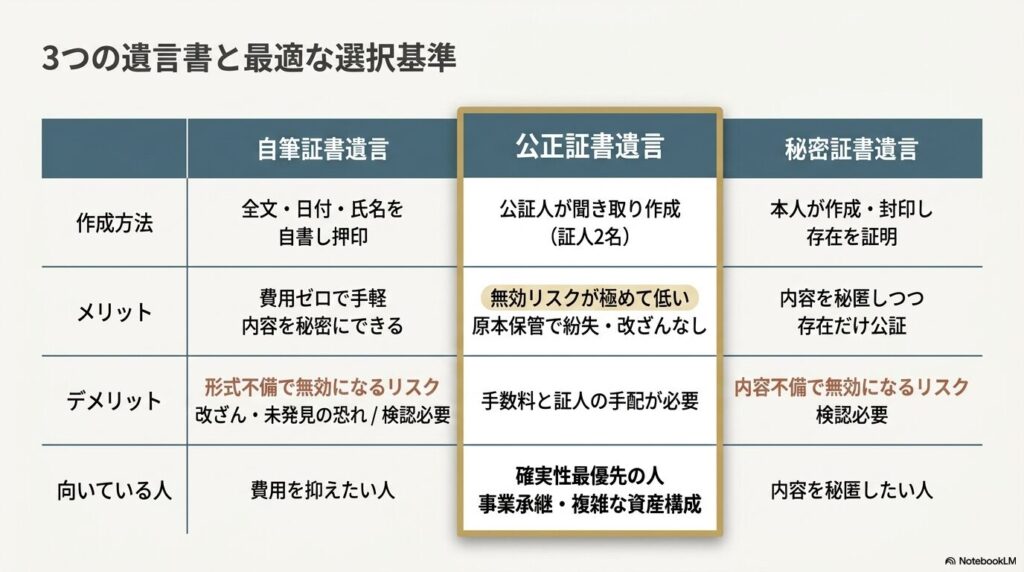 3つの遺言書と最適な選択基準

| | 自筆証書遺言 | 公正証書遺言 | 秘密証書遺言 |
|---|---|---|---|
| 作成方法 | 全文・日付・氏名を自書し押印 | 公証人が聞き取り作成（証人2名） | 本人が作成・封印し存在を証明 |
| メリット | 費用ゼロで手軽 内容を秘密にできる | 無効リスクが極めて低い 原本保管で紛失・改ざんなし | 内容を秘匿しつつ存在だけ公証 |
| デメリット | 形式不備で無効になるリスク 改ざん・未発見の恐れ / 検認必要 | 手数料と証人の手配が必要 | 内容不備で無効になるリスク 検認必要 |
| 向いている人 | 費用を抑えたい人 | 確実性最優先の人 事業承継・複雑な資産構成 | 内容を秘匿したい人 |

NotebookLM